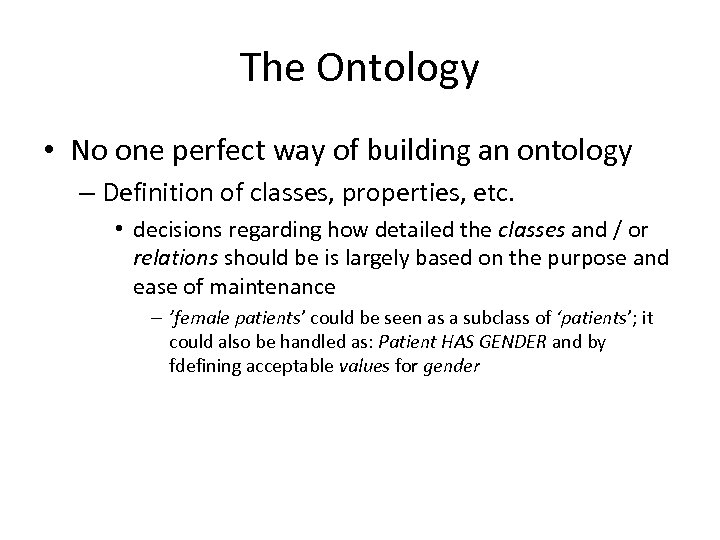 The Ontology

• No one perfect way of building an ontology
– Definition of classes, properties, etc.
• decisions regarding how detailed the classes and / or relations should be is largely based on the purpose and ease of maintenance
– ’female patients’ could be seen as a subclass of ‘patients’; it could also be handled as: Patient HAS GENDER and by fdefining acceptable values for gender